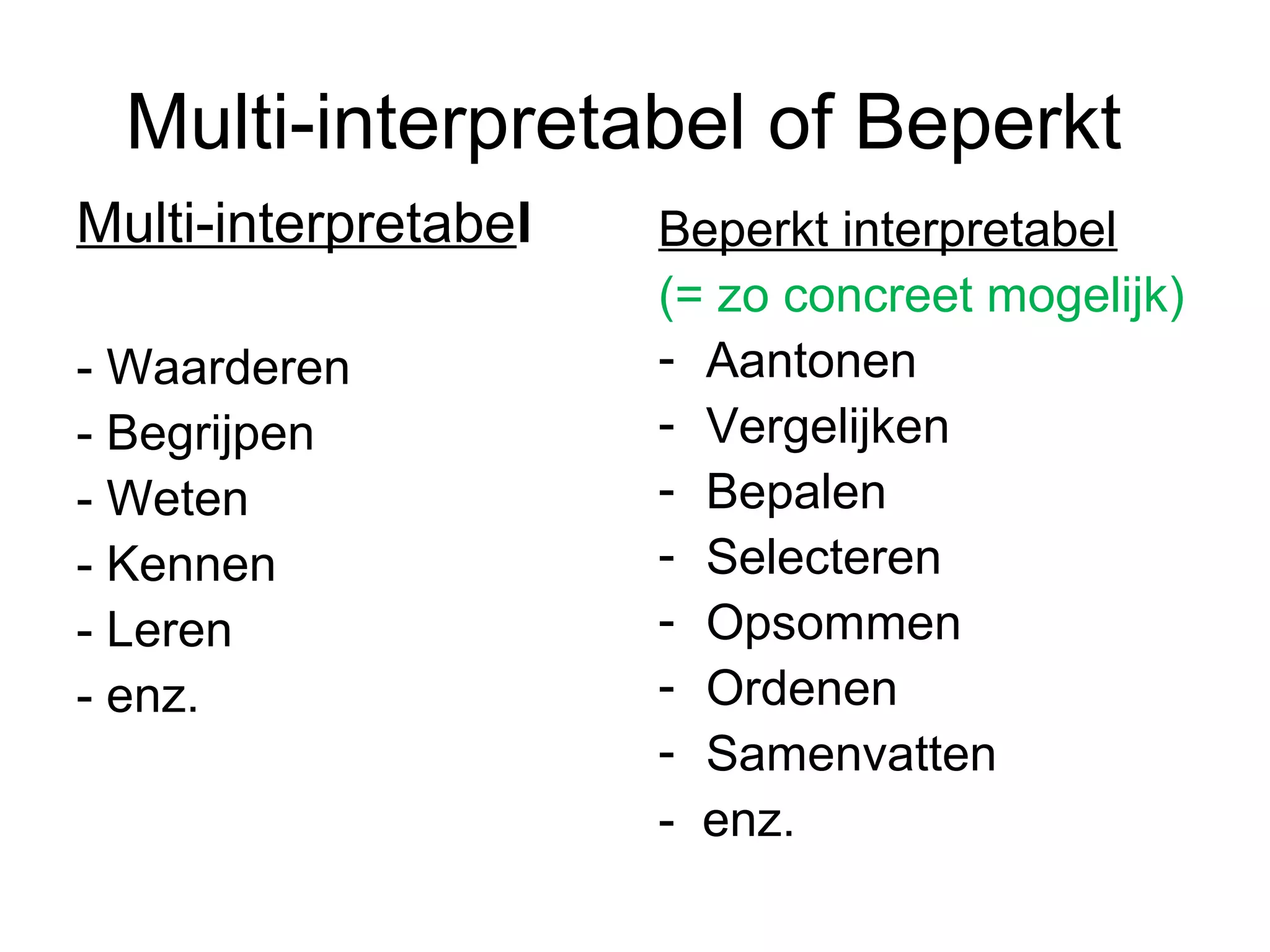 Multi-interpretabel of Beperkt

Multi-interpretabel

- Waarderen
- Begrijpen
- Weten
- Kennen
- Leren
- enz.

Beperkt interpretabel
(= zo concreet mogelijk)
- Aantonen
- Vergelijken
- Bepalen
- Selecteren
- Opsommen
- Ordenen
- Samenvatten
- enz.